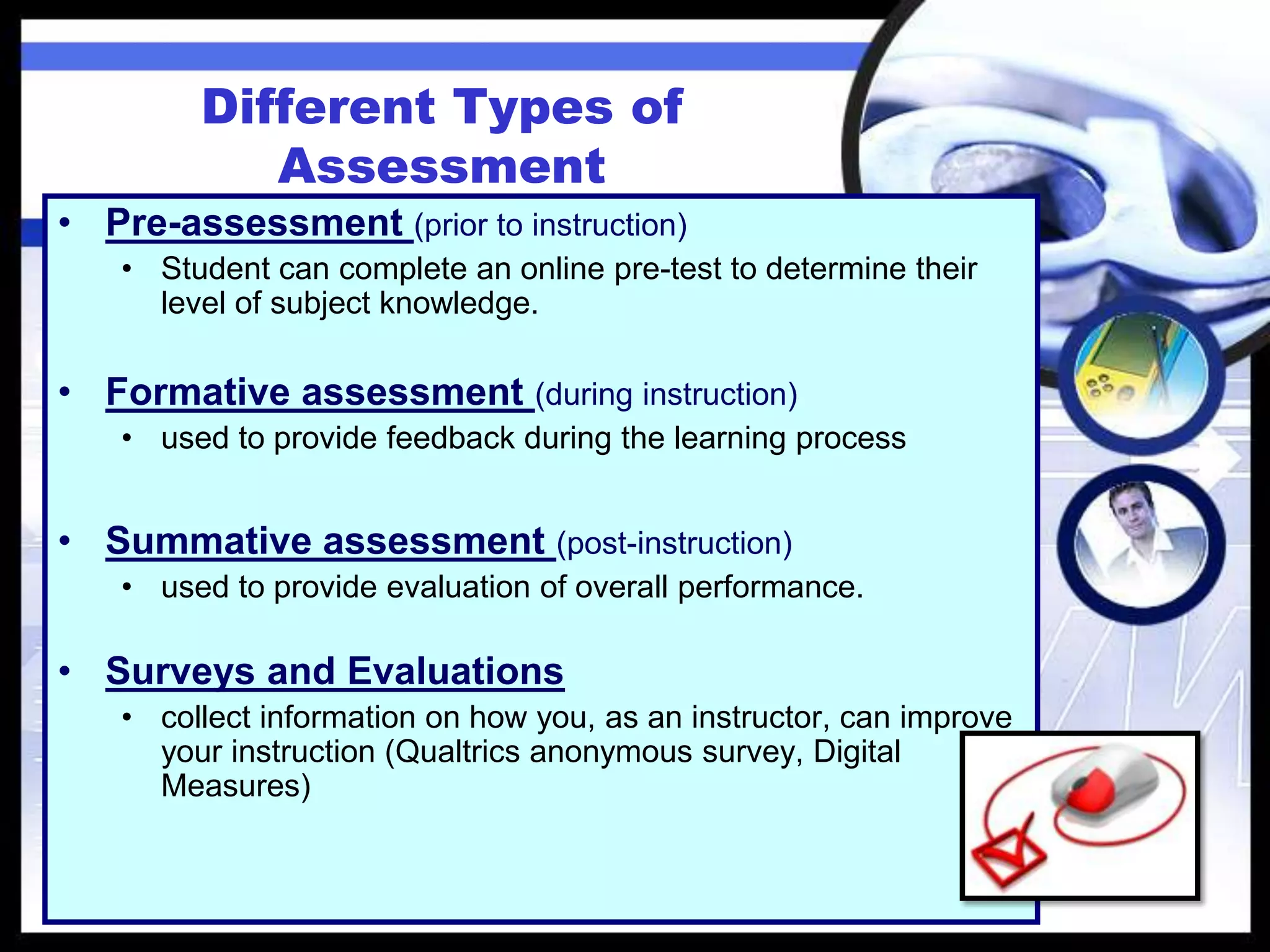 Different Types of Assessment

• Pre-assessment (prior to instruction)
  • Student can complete an online pre-test to determine their level of subject knowledge.

• Formative assessment (during instruction)
  • used to provide feedback during the learning process

• Summative assessment (post-instruction)
  • used to provide evaluation of overall performance.

• Surveys and Evaluations
  • collect information on how you, as an instructor, can improve your instruction (Qualtrics anonymous survey, Digital Measures)